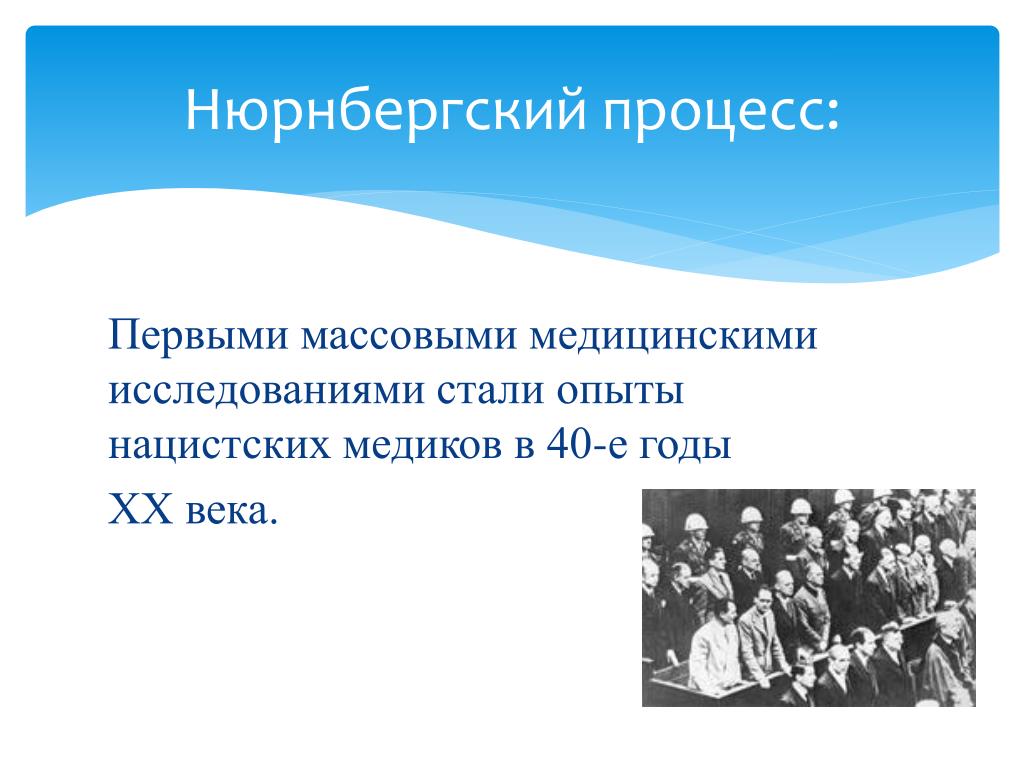 Нюрнбергский процесс:

Первыми массовыми медицинскими исследованиями стали опыты нацистских медиков в 40-е годы

XX века.